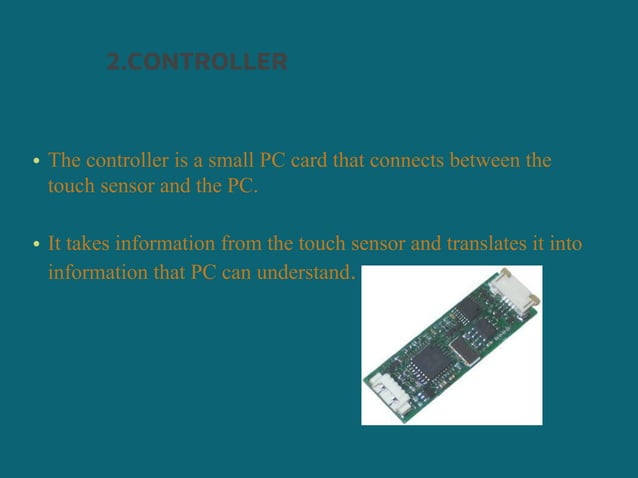 2.CONTROLLER

• The controller is a small PC card that connects between the touch sensor and the PC.

• It takes information from the touch sensor and translates it into information that PC can understand.